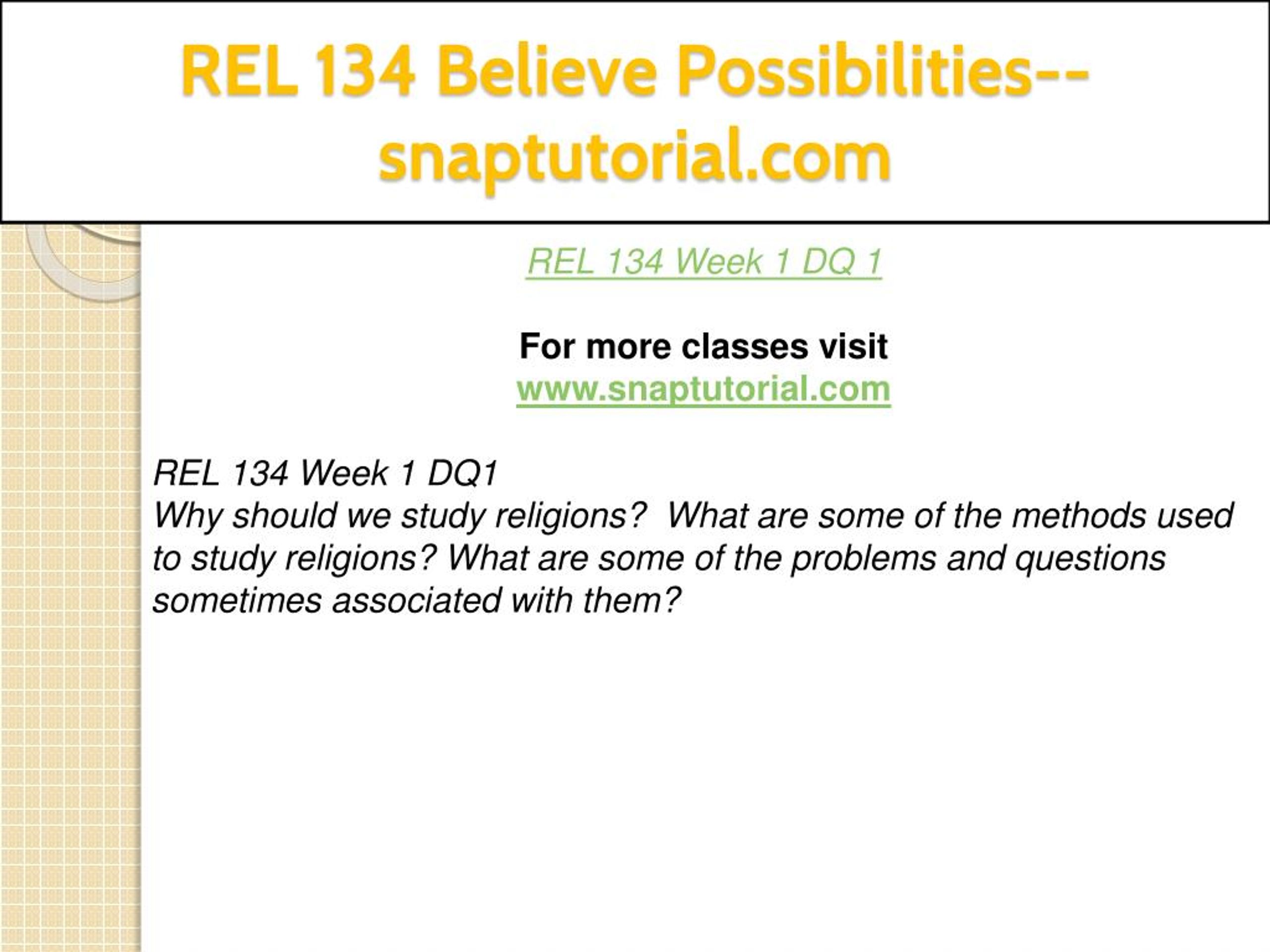 REL 134 Believe Possibilities--snaptutorial.com

REL 134 Week 1 DQ 1

For more classes visit
www.snaptutorial.com

REL 134 Week 1 DQ1
Why should we study religions? What are some of the methods used to study religions? What are some of the problems and questions sometimes associated with them?